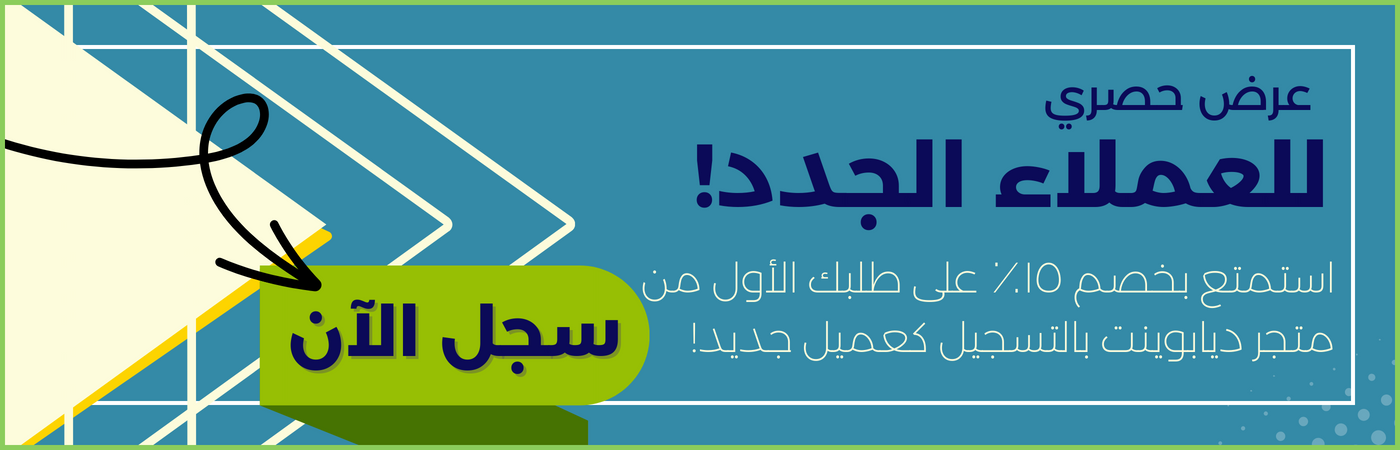 عرض حصري
للعملاء الجدد!
استمتع بخصم ١٥٪ على طلبك الأول من متجر ديابوينت بالتسجيل كعميل جديد!

سجل الآن